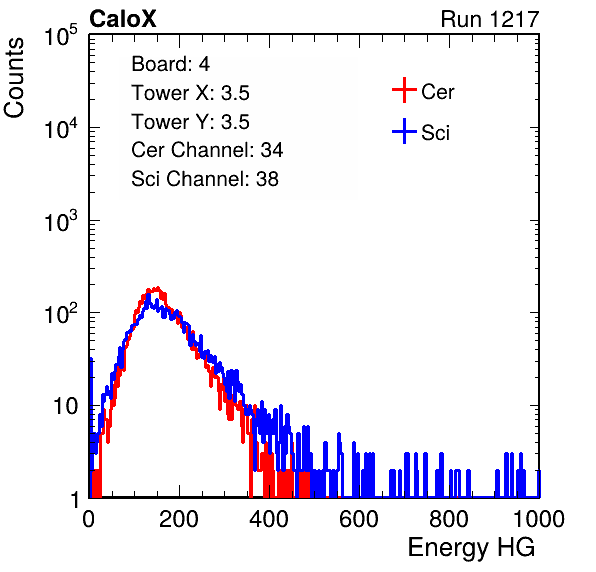 CaloX

Run 1217

Counts

$10^5$

$10^4$

$10^3$

$10^2$

10

1

Board: 4
Tower X: 3.5
Tower Y: 3.5
Cer Channel: 34
Sci Channel: 38

Cer

Sci

0 200 400 600 800 1000

Energy HG